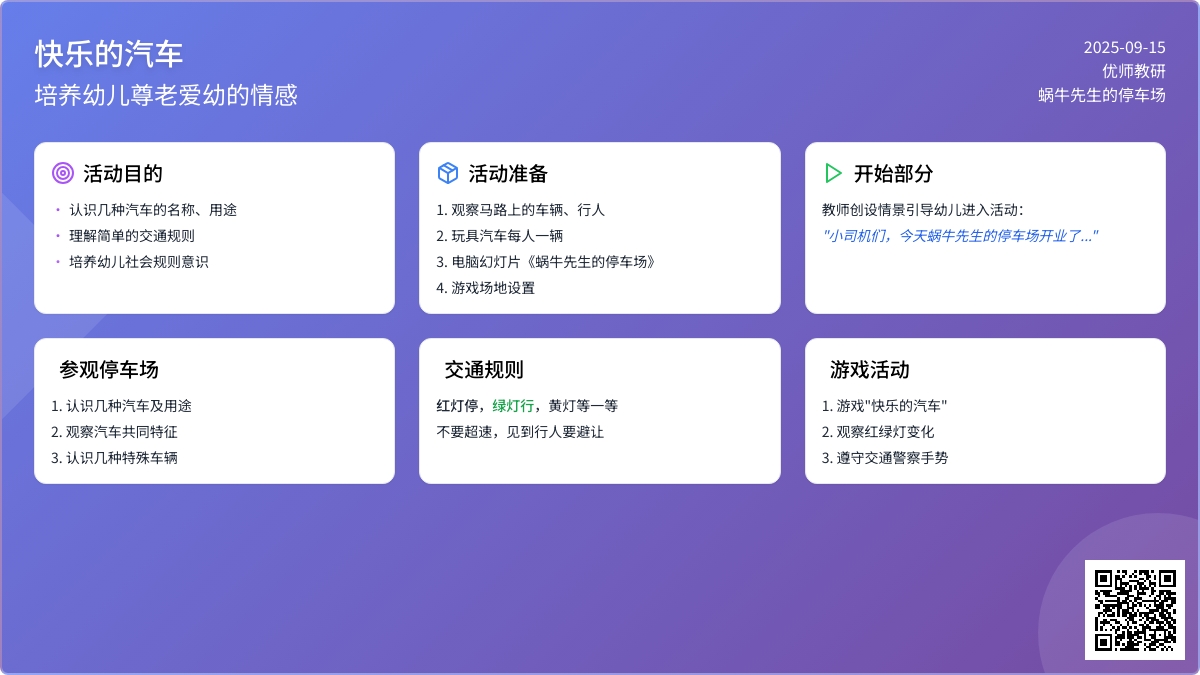 快乐的汽车
培养幼儿尊老爱幼的情感

2025-09-15
优师教研
蜗牛先生的停车场

活动目的
• 认识几种汽车的名称、用途
• 理解简单的交通规则
• 培养幼儿社会规则意识

活动准备
1. 观察马路上的车辆、行人
2. 玩具汽车每人一辆
3. 电脑幻灯片《蜗牛先生的停车场》
4. 游戏场地设置

开始部分
教师创设情景引导幼儿进入活动：
"小司机们，今天蜗牛先生的停车场开业了..."

参观停车场
1. 认识几种汽车及用途
2. 观察汽车共同特征
3. 认识几种特殊车辆

交通规则
红灯停，绿灯行，黄灯等一等
不要超速，见到行人要避让

游戏活动
1. 游戏"快乐的汽车"
2. 观察红绿灯变化
3. 遵守交通警察手势